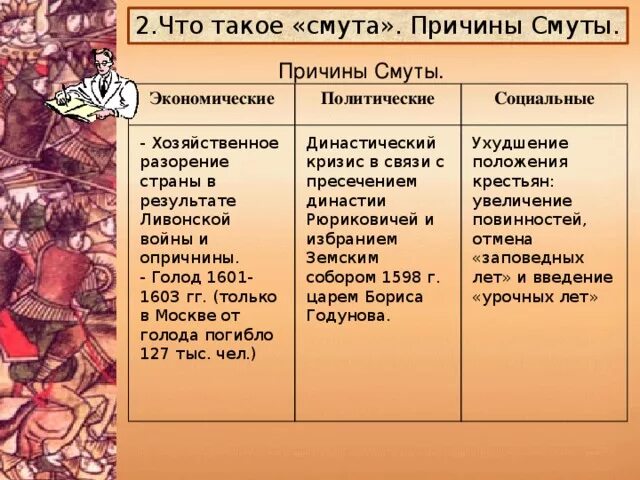 2.Что такое «смута». Причины Смуты.

Причины Смуты.

| Экономические | Политические | Социальные |
|---|---|---|
| - Хозяйственное разорение страны в результате Ливонской войны и опричнины. - Голод 1601-1603 гг. (только в Москве от голода погибло 127 тыс. чел.) | Династический кризис в связи с пресечением династии Рюриковичей и избранием Земским собором 1598 г. царем Бориса Годунова. | Ухудшение положения крестьян: увеличение повинностей, отмена «заповедных лет» и введение «урочных лет» |